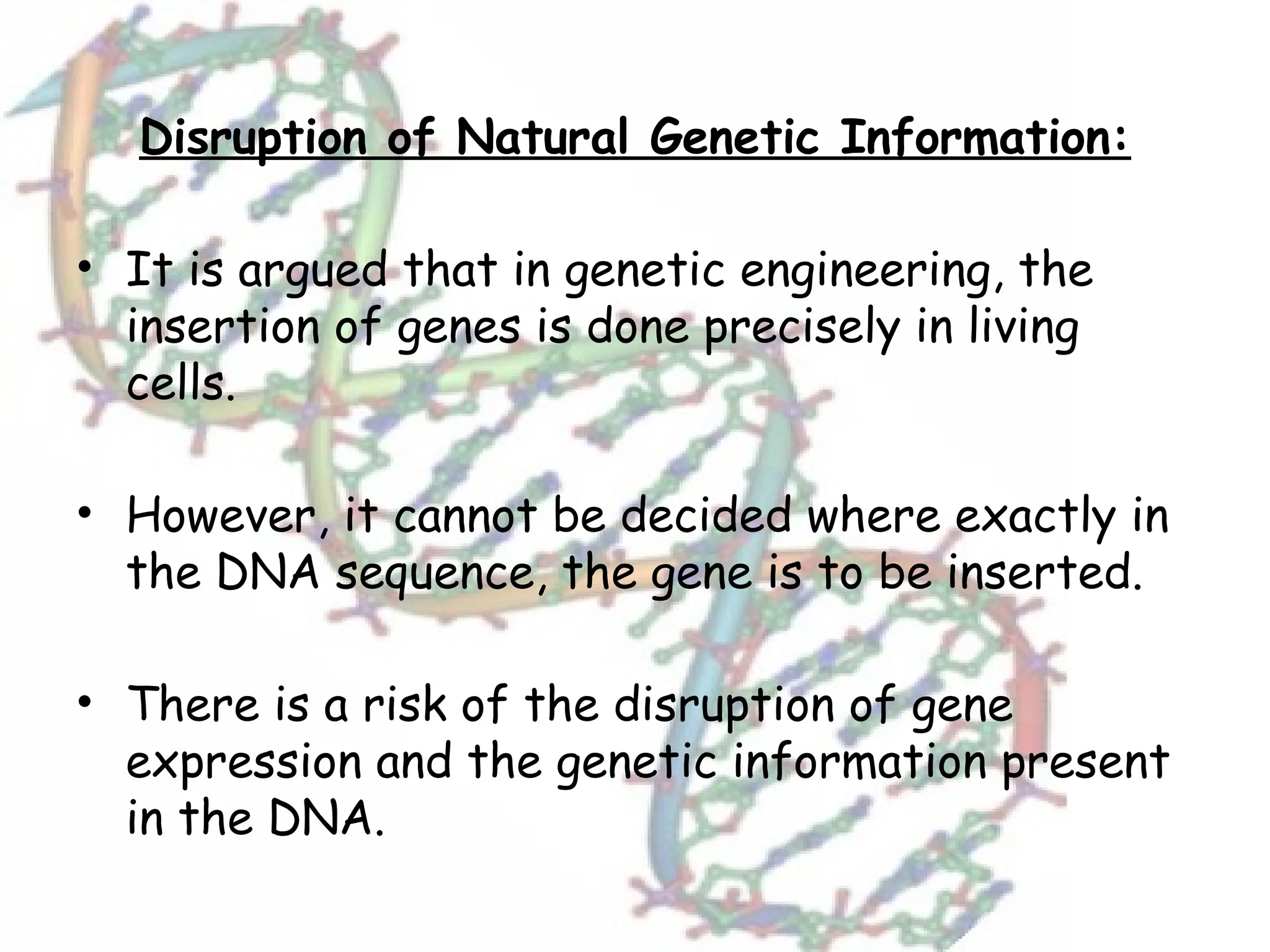 Disruption of Natural Genetic Information:

• It is argued that in genetic engineering, the insertion of genes is done precisely in living cells.

• However, it cannot be decided where exactly in the DNA sequence, the gene is to be inserted.

• There is a risk of the disruption of gene expression and the genetic information present in the DNA.